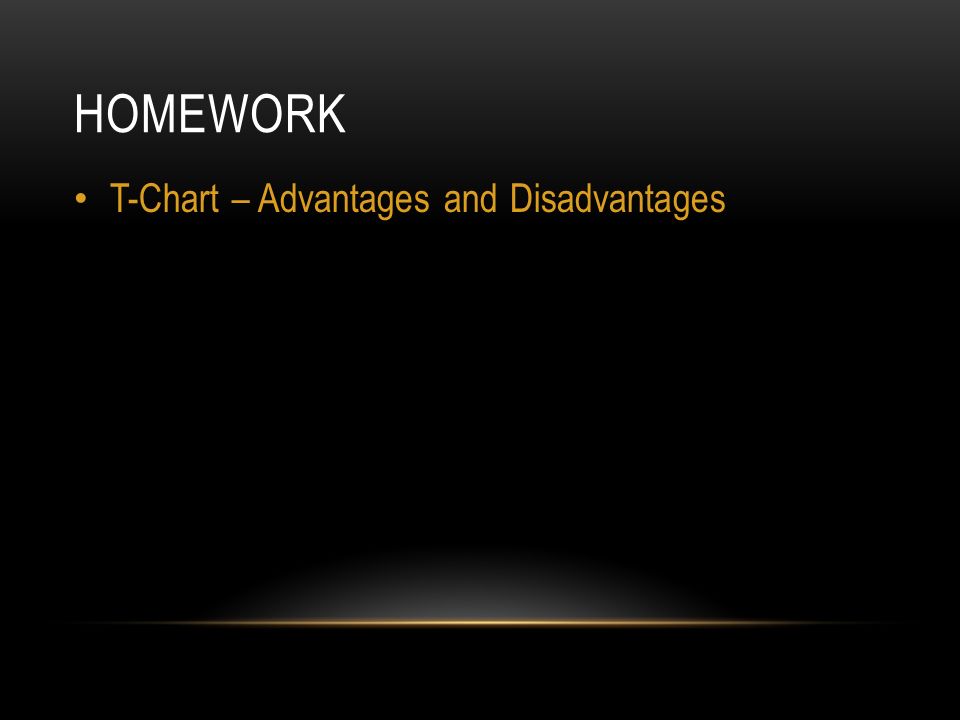 HOMEWORK

• T-Chart – Advantages and Disadvantages